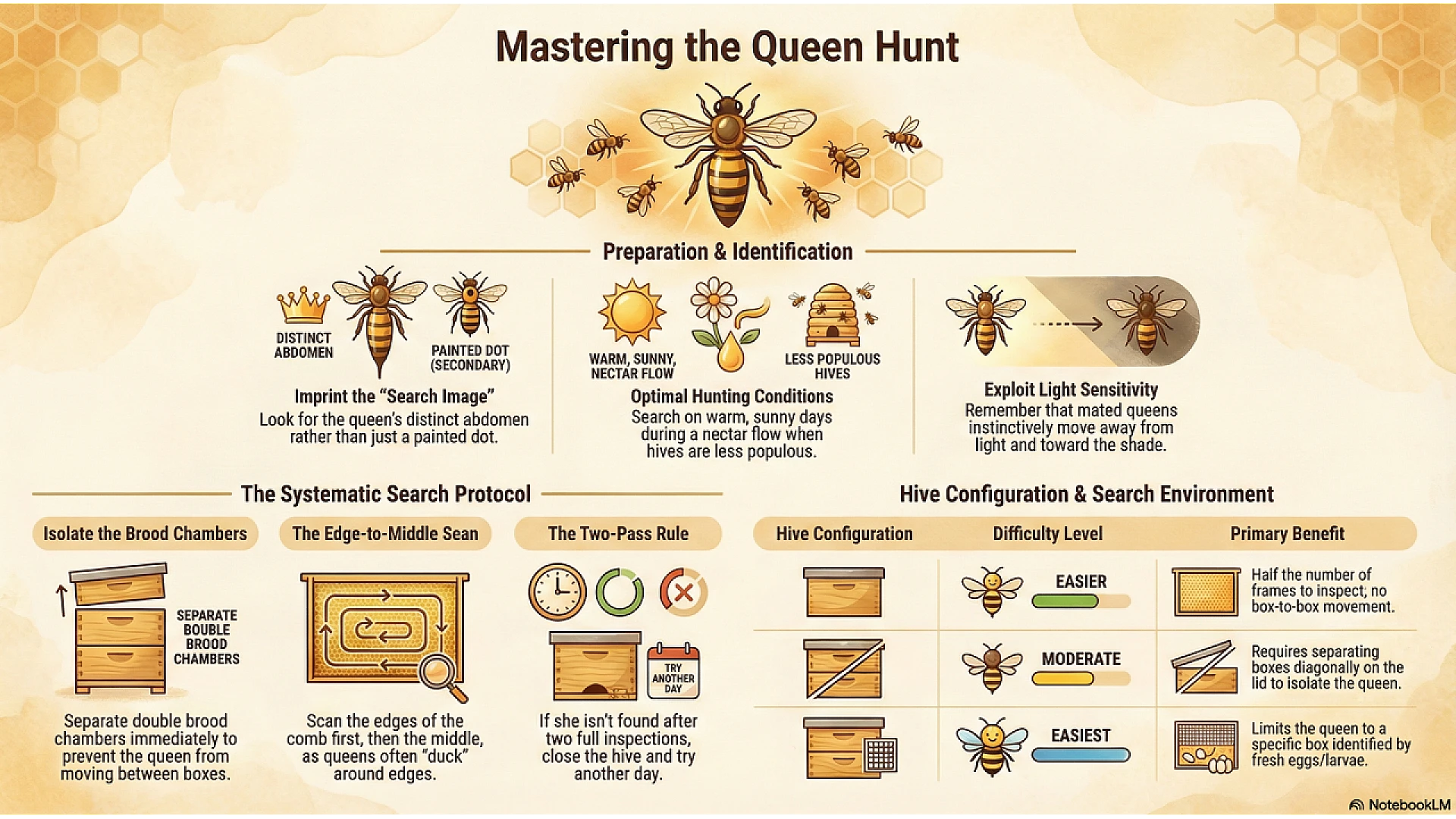 Mastering the Queen Hunt

Preparation & Identification

DISTINCT ABDOMEN

PAINTED DOT (SECONDARY)

Imprint the "Search Image"
Look for the queen's distinct abdomen rather than just a painted dot.

WARM, SUNNY, NECTAR FLOW

LESS POPULOUS HIVES

Optimal Hunting Conditions
Search on warm, sunny days during a nectar flow when hives are less populous.

Exploit Light Sensitivity
Remember that mated queens instinctively move away from light and toward the shade.

The Systematic Search Protocol

Isolate the Brood Chambers

SEPARATE BOUBLE BROOD CHAMBERS

Separate double brood chambers immediately to prevent the queen from moving between boxes.

The Edge-to-Middle Sean

Scan the edges of the comb first, then the middle, as queens often "duck" around edges.

The Two-Pass Rule

TRY ANOTHER DAY

If she isn't found after two full inspections, close the hive and try another day.

Hive Configuration & Search Environment

| Hive Configuration | Difficulty Level | Primary Benefit |
|---|---|---|
| | EASIER | Half the number of frames to inspect; no box-to-box movement. |
| | MODERATE | Requires separating boxes diagonally on the lid to isolate the queen. |
| | EASIEST | Limits the queen to a specific box identified by fresh eggs/larvae. |

NotebookLM